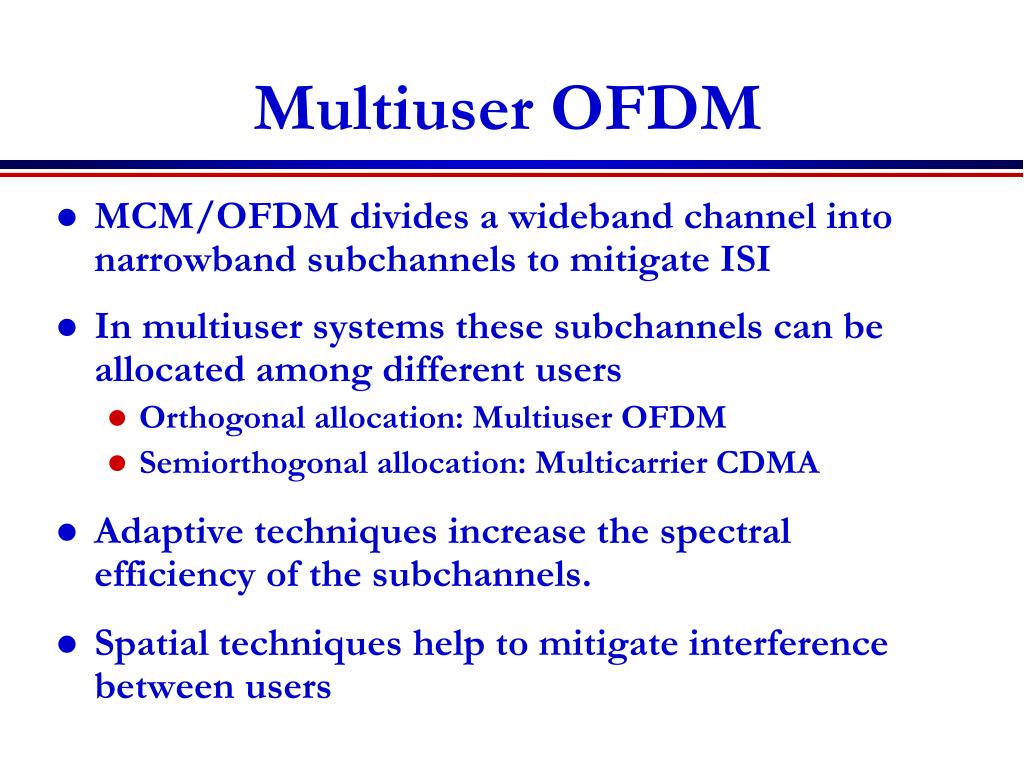 Multiuser OFDM

- MCM/OFDM divides a wideband channel into narrowband subchannels to mitigate ISI
- In multiuser systems these subchannels can be allocated among different users
  - Orthogonal allocation: Multiuser OFDM
  - Semiorthogonal allocation: Multicarrier CDMA
- Adaptive techniques increase the spectral efficiency of the subchannels.
- Spatial techniques help to mitigate interference between users